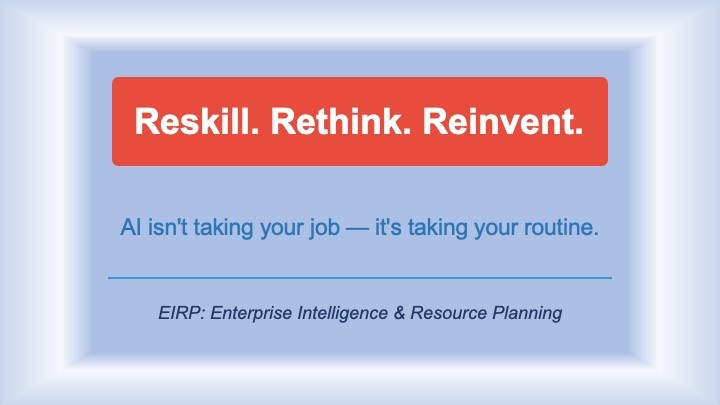 Reskill. Rethink. Reinvent.

AI isn't taking your job — it's taking your routine.

EIRP: Enterprise Intelligence & Resource Planning